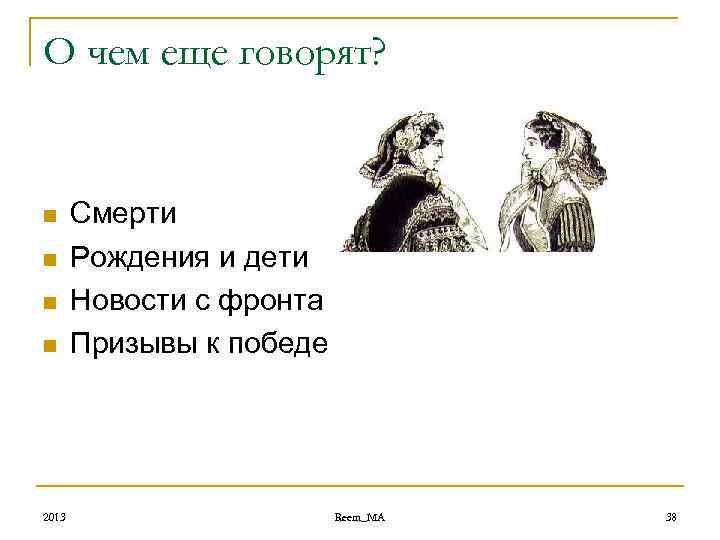 О чем еще говорят?

- Смерти
- Рождения и дети
- Новости с фронта
- Призывы к победе

2013

Reem_MA

38